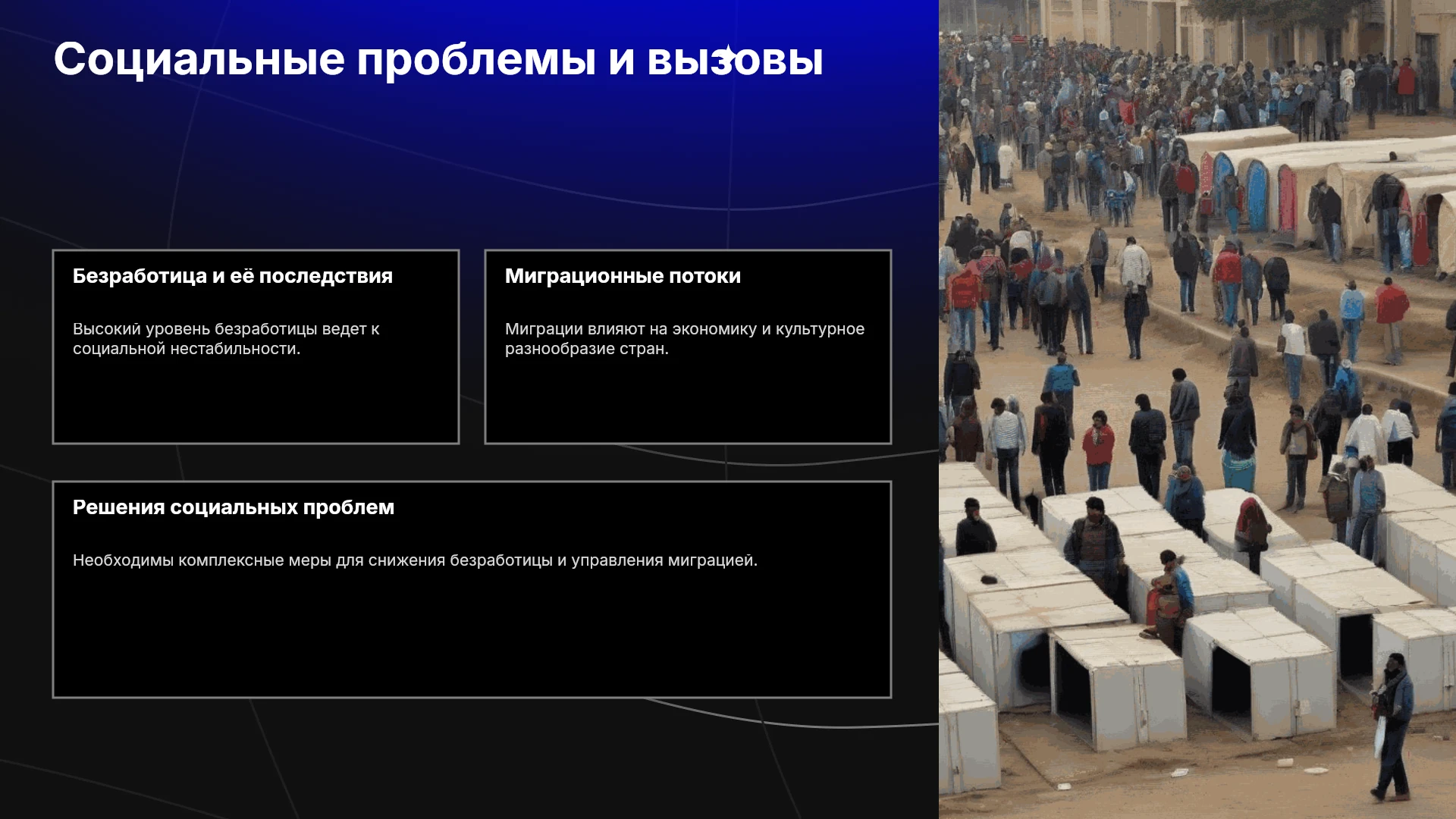 Социальные проблемы и вызовы

Безработица и её последствия

Высокий уровень безработицы ведет к социальной нестабильности.

Миграционные потоки

Миграции влияют на экономику и культурное разнообразие стран.

Решения социальных проблем

Необходимы комплексные меры для снижения безработицы и управления миграцией.